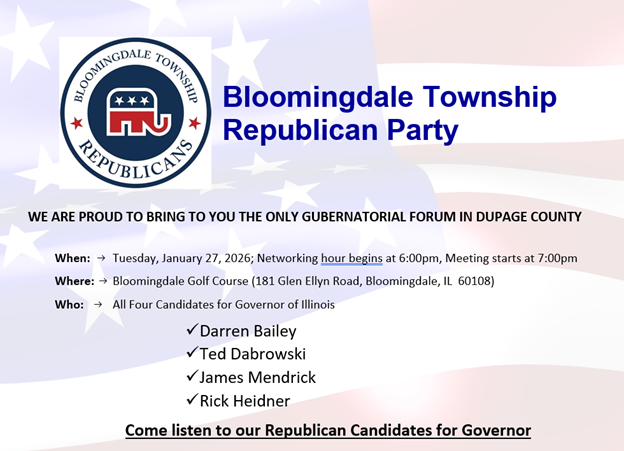 BLOOMINGDALE TOWNSHIP
REPUBLICANS

Bloomingdale Township Republican Party

WE ARE PROUD TO BRING TO YOU THE ONLY GUBERNATORIAL FORUM IN DUPAGE COUNTY

When: → Tuesday, January 27, 2026; Networking hour begins at 6:00pm, Meeting starts at 7:00pm

Where: → Bloomingdale Golf Course (181 Glen Ellyn Road, Bloomingdale, IL 60108)

Who: → All Four Candidates for Governor of Illinois

✓Darren Bailey
✓Ted Dabrowski
✓James Mendrick
✓Rick Heidner

Come listen to our Republican Candidates for Governor